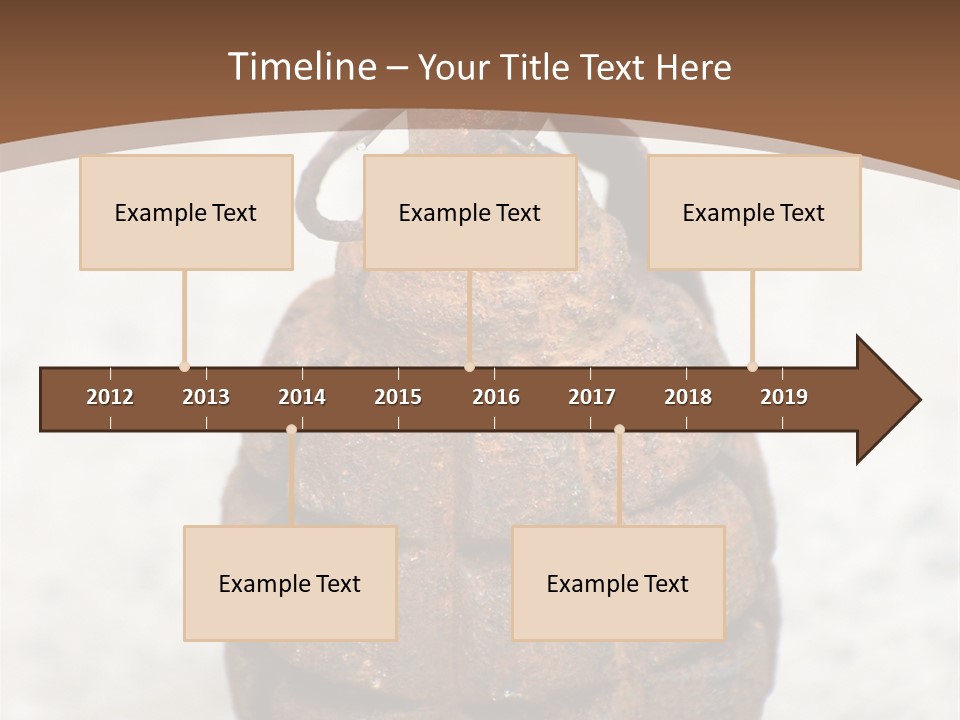 Timeline – Your Title Text Here

Example Text

Example Text

Example Text

2012 2013 2014 2015 2016 2017 2018 2019

Example Text

Example Text